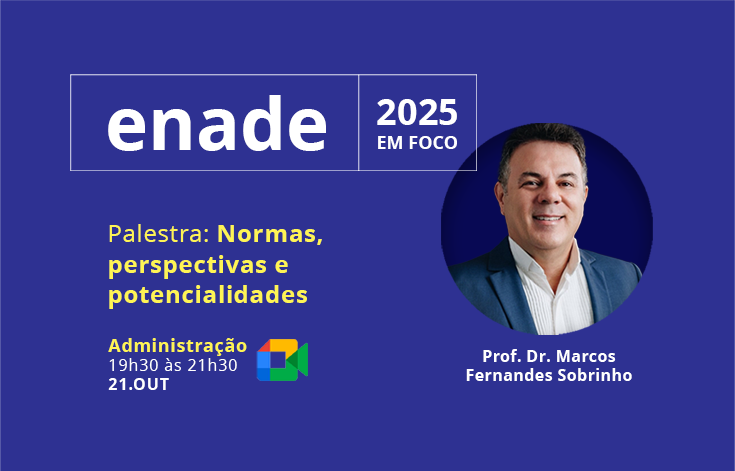 enade

2025
EM FOCO

Palestra: Normas, perspectivas e potencialidades

Administração
19h30 às 21h30
21.OUT

Prof. Dr. Marcos Fernandes Sobrinho